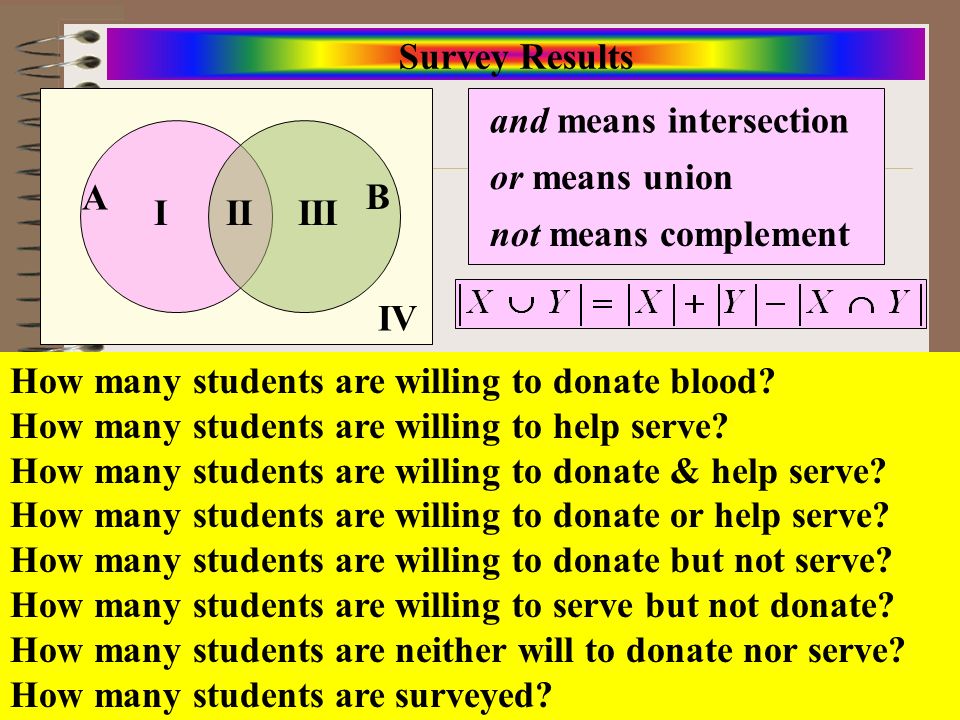 Survey Results

A I II III B IV

and means intersection
or means union
not means complement

$|X \cup Y| = |X| + |Y| - |X \cap Y|$

How many students are willing to donate blood?
How many students are willing to help serve?
How many students are willing to donate & help serve?
How many students are willing to donate or help serve?
How many students are willing to donate but not serve?
How many students are willing to serve but not donate?
How many students are neither will to donate nor serve?
How many students are surveyed?